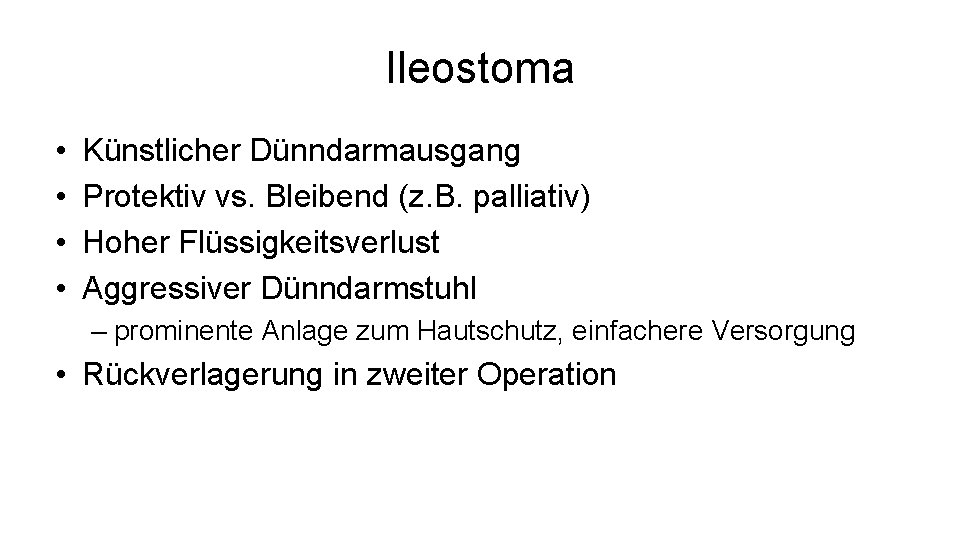 Ileostoma

• Künstlicher Dünndarmausgang
• Protektiv vs. Bleibend (z.B. palliativ)
• Hoher Flüssigkeitsverlust
• Aggressiver Dünndarmstuhl
– prominente Anlage zum Hautschutz, einfachere Versorgung
• Rückverlagerung in zweiter Operation